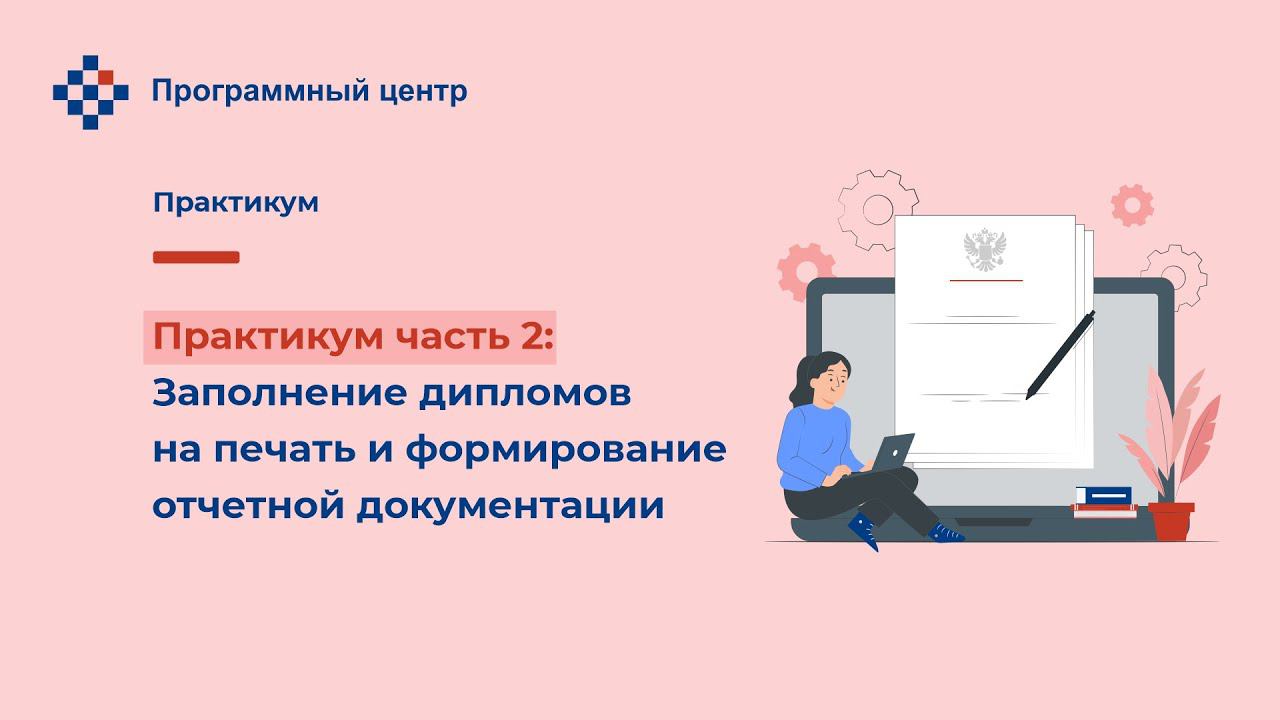 Программный центр

Практикум

Практикум часть 2:
Заполнение дипломов на печать и формирование отчетной документации